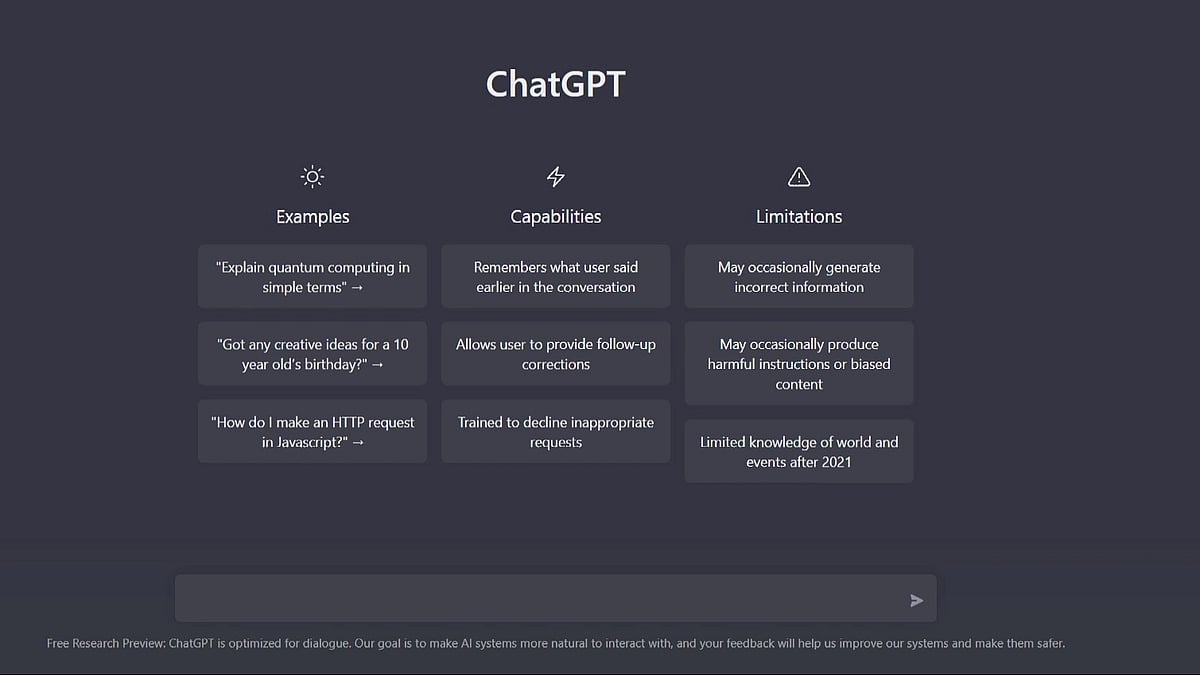 ChatGPT

Examples

"Explain quantum computing in simple terms" →

"Got any creative ideas for a 10 year old's birthday?" →

"How do I make an HTTP request in Javascript?" →

Capabilities

Remembers what user said earlier in the conversation

Allows user to provide follow-up corrections

Trained to decline inappropriate requests

Limitations

May occasionally generate incorrect information

May occasionally produce harmful instructions or biased content

Limited knowledge of world and events after 2021

Free Research Preview: ChatGPT is optimized for dialogue. Our goal is to make AI systems more natural to interact with, and your feedback will help us improve our systems and make them safer.